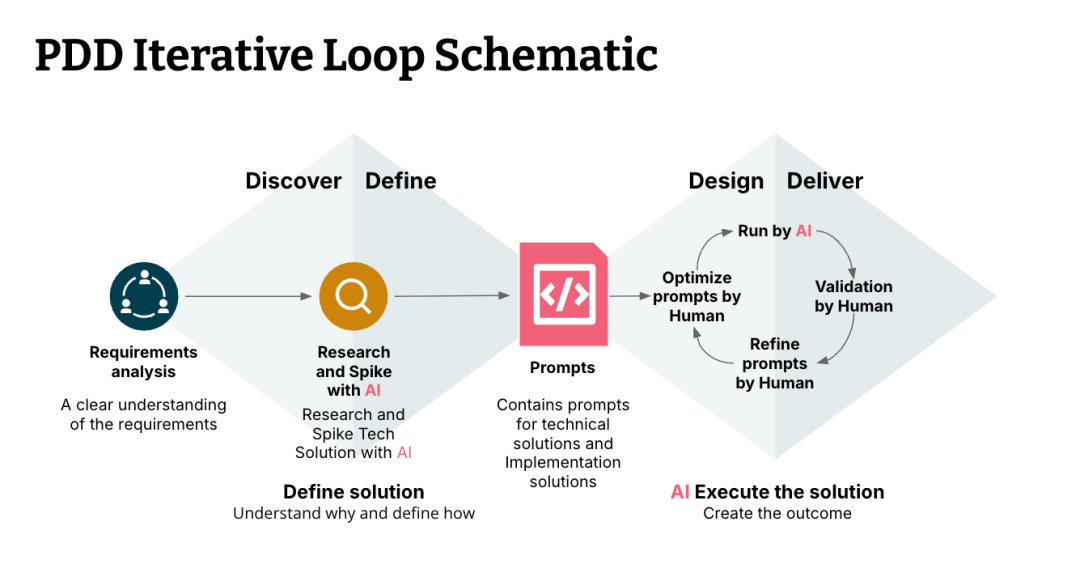 PDD Iterative Loop Schematic

Discover Define

Design Deliver

Requirements analysis

A clear understanding of the requirements

Research and Spike with AI

Research and Spike Tech Solution with AI

Prompts

Contains prompts for technical solutions and Implementation solutions

Run by AI

Validation by Human

Refine prompts by Human

Optimize prompts by Human

Define solution
Understand why and define how

AI Execute the solution
Create the outcome